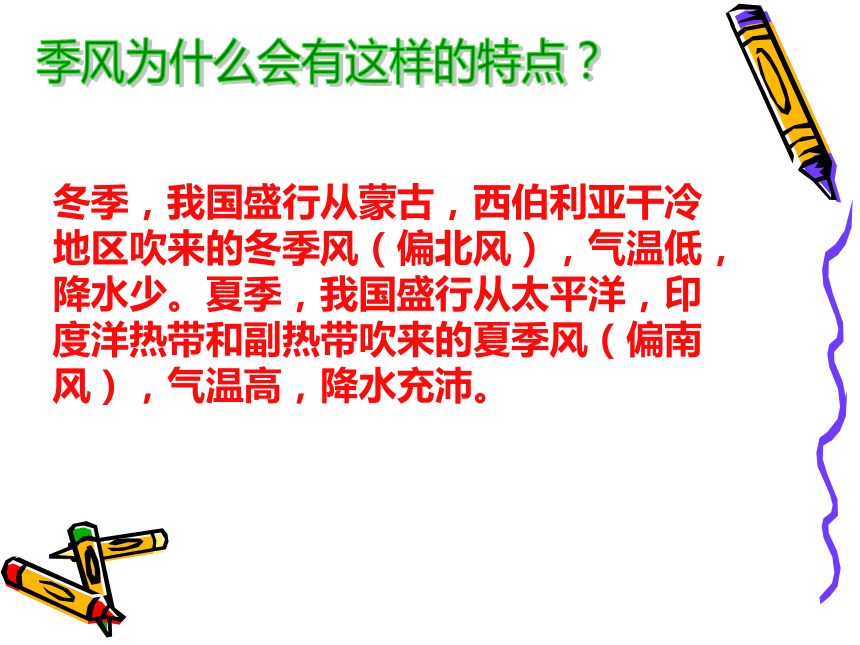 季风为什么会有这样的特点？

冬季，我国盛行从蒙古，西伯利亚干冷地区吹来的冬季风（偏北风），气温低，降水少。夏季，我国盛行从太平洋，印度洋热带和副热带吹来的夏季风（偏南风），气温高，降水充沛。